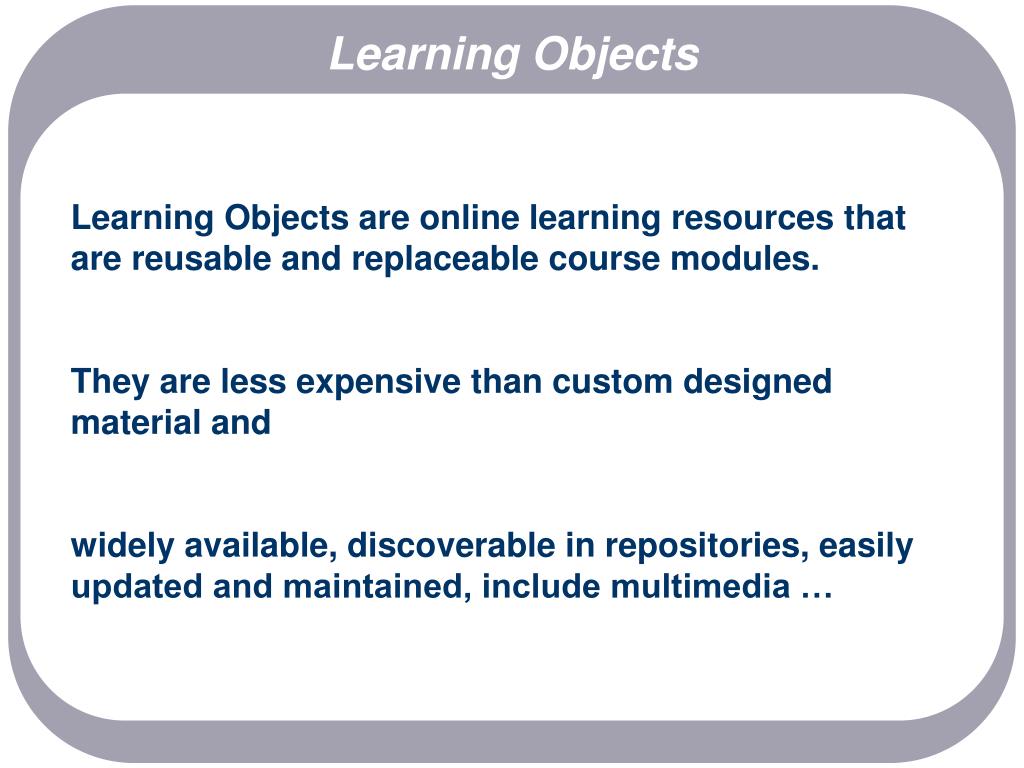 Learning Objects

Learning Objects are online learning resources that are reusable and replaceable course modules.

They are less expensive than custom designed material and

widely available, discoverable in repositories, easily updated and maintained, include multimedia …